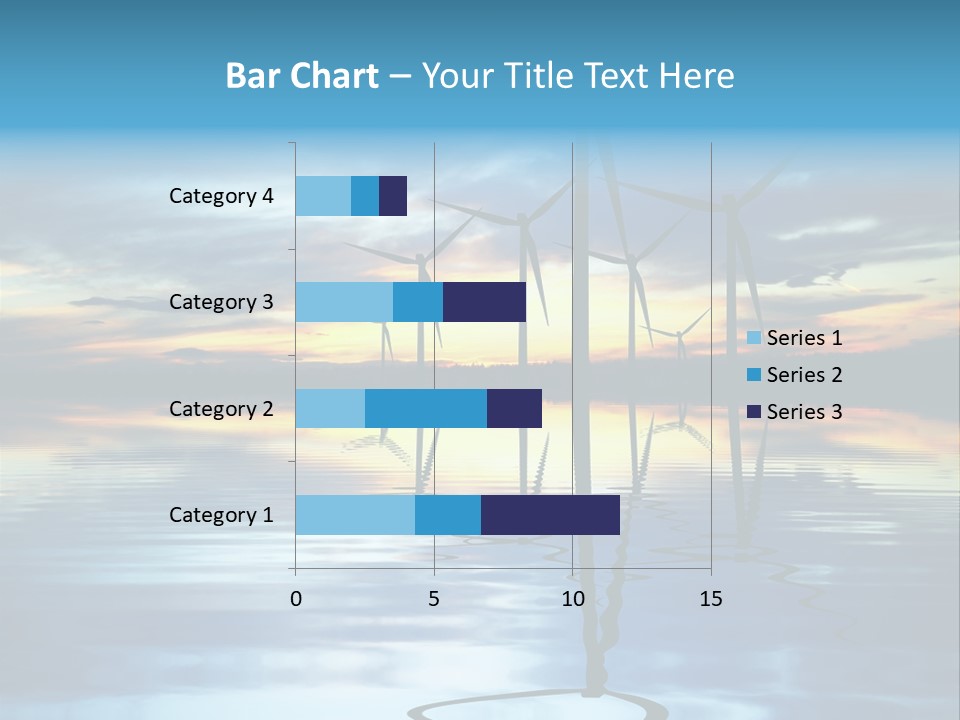 Bar Chart – Your Title Text Here

Category 4
Category 3
Category 2
Category 1

0
5
10
15

Series 1
Series 2
Series 3